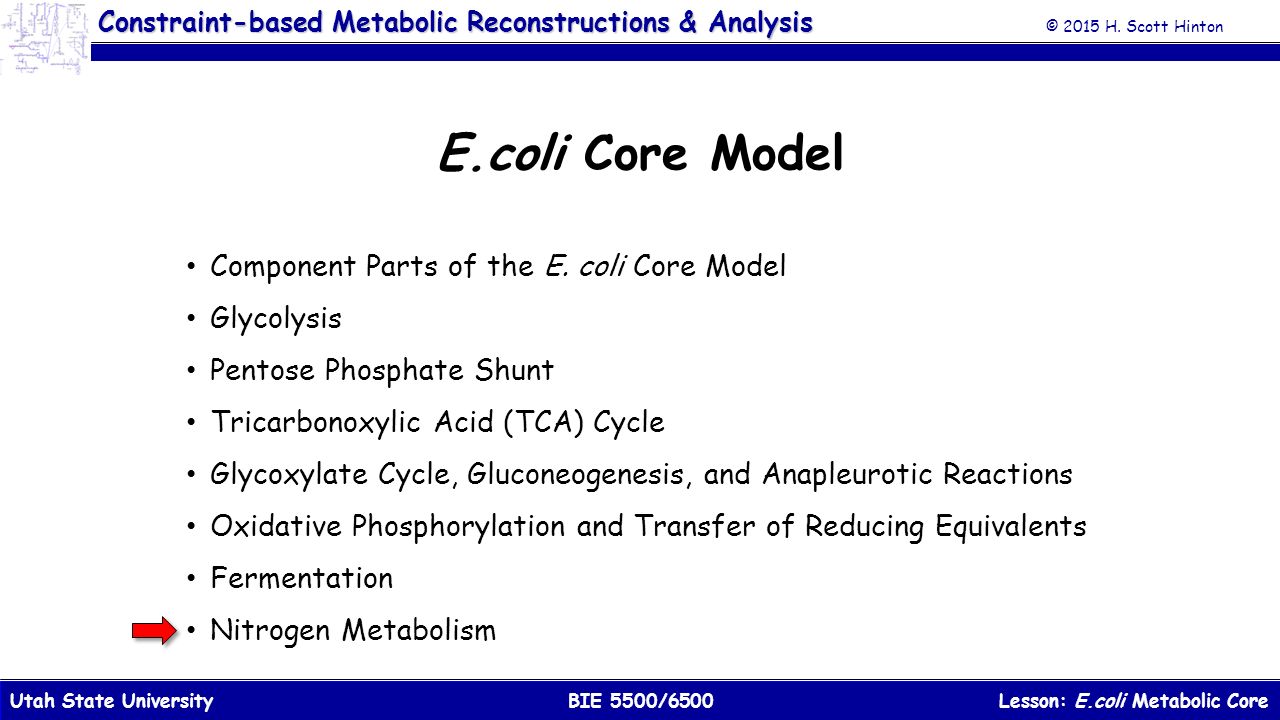 Constraint-based Metabolic Reconstructions & Analysis

© 2015 H. Scott Hinton

E.coli Core Model

• Component Parts of the E. coli Core Model
• Glycolysis
• Pentose Phosphate Shunt
• Tricarbonoxylic Acid (TCA) Cycle
• Glycoxylate Cycle, Gluconeogenesis, and Anapleurotic Reactions
• Oxidative Phosphorylation and Transfer of Reducing Equivalents
• Fermentation
• Nitrogen Metabolism

Utah State University

BIE 5500/6500

Lesson: E.coli Metabolic Core